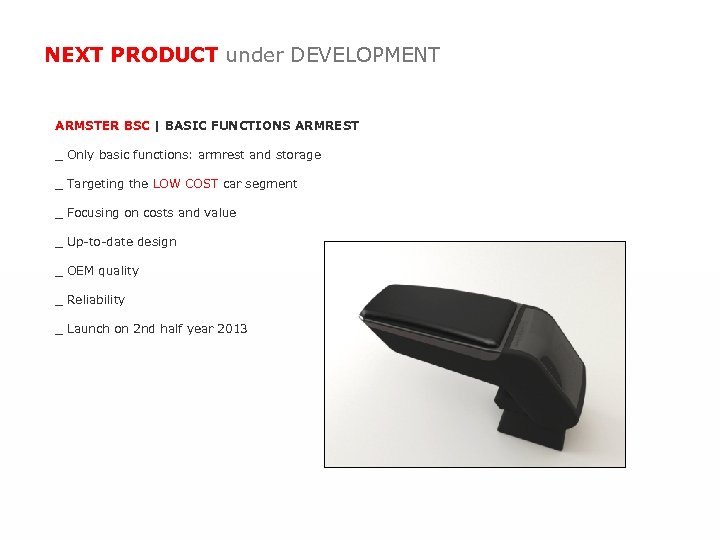 NEXT PRODUCT under DEVELOPMENT

ARMSTER BSC | BASIC FUNCTIONS ARMREST

_ Only basic functions: armrest and storage

_ Targeting the LOW COST car segment

_ Focusing on costs and value

_ Up-to-date design

_ OEM quality

_ Reliability

_ Launch on 2nd half year 2013